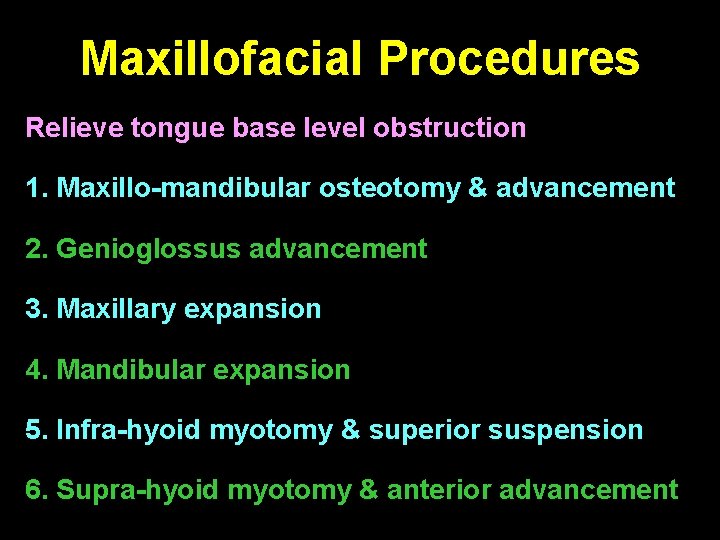 Maxillofacial Procedures

Relieve tongue base level obstruction

1. Maxillo-mandibular osteotomy & advancement

2. Genioglossus advancement

3. Maxillary expansion

4. Mandibular expansion

5. Infra-hyoid myotomy & superior suspension

6. Supra-hyoid myotomy & anterior advancement